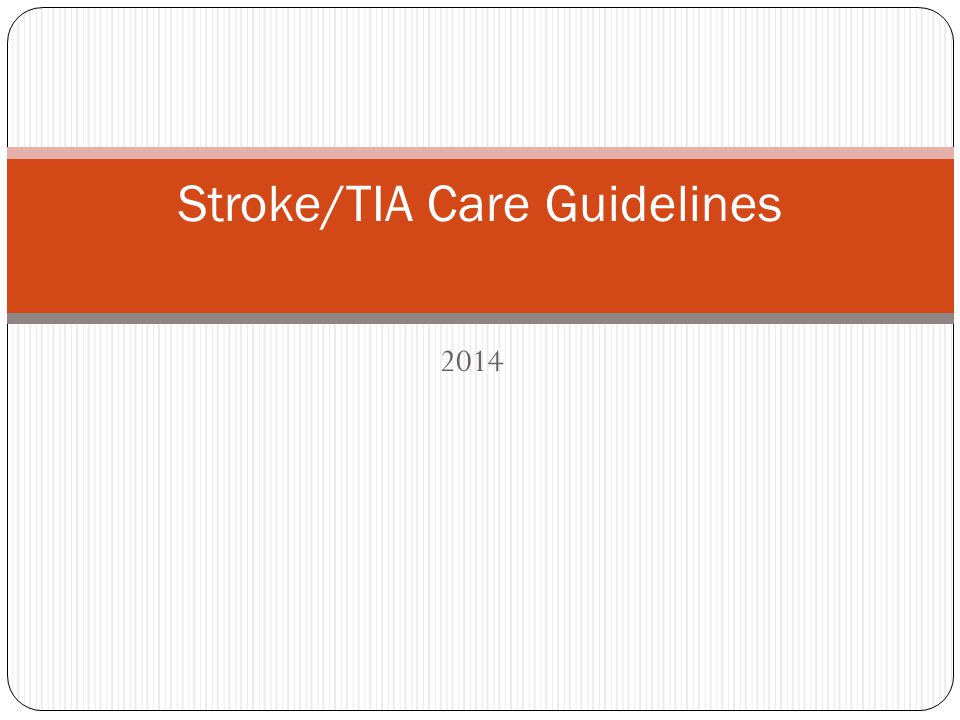 Stroke/TIA Care Guidelines

2014